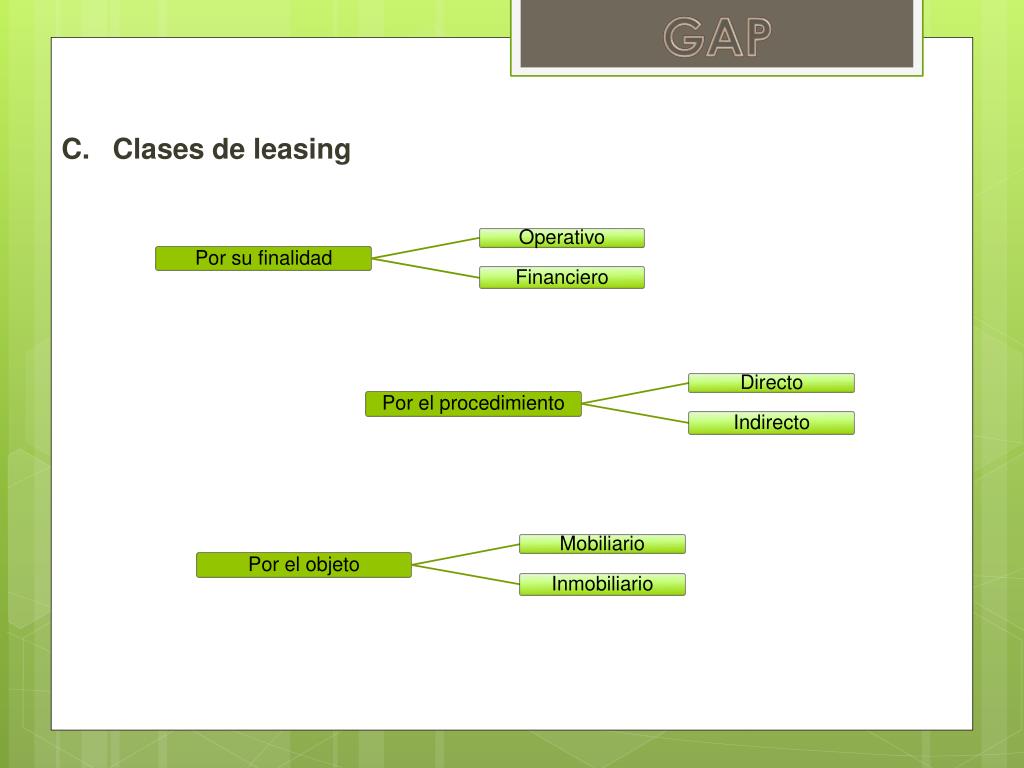 GAP

C. Clases de leasing

Por su finalidad

Operativo

Financiero

Por el procedimiento

Directo

Indirecto

Por el objeto

Mobiliario

Inmobiliario